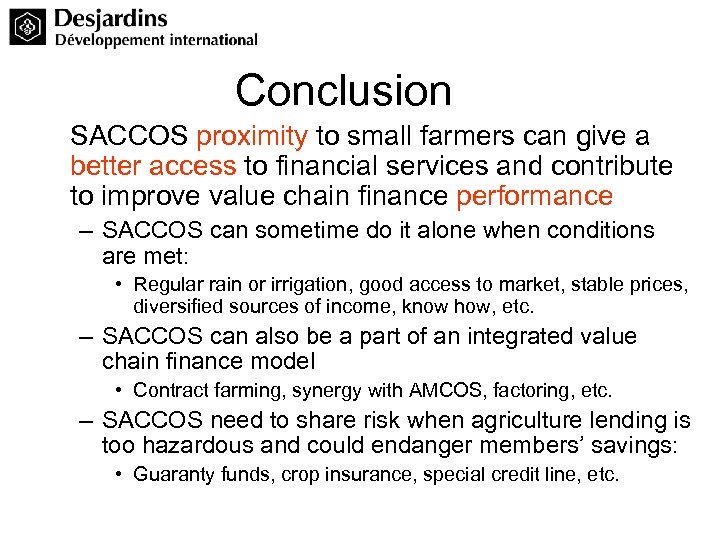 Desjardins
Développement international

Conclusion

SACCOS proximity to small farmers can give a better access to financial services and contribute to improve value chain finance performance

– SACCOS can sometime do it alone when conditions are met:
• Regular rain or irrigation, good access to market, stable prices, diversified sources of income, know how, etc.
– SACCOS can also be a part of an integrated value chain finance model
• Contract farming, synergy with AMCOS, factoring, etc.
– SACCOS need to share risk when agriculture lending is too hazardous and could endanger members' savings:
• Guaranty funds, crop insurance, special credit line, etc.